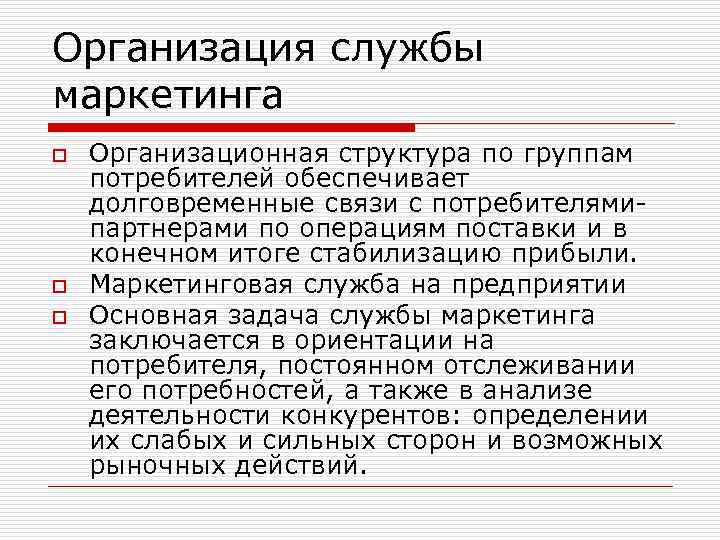 Организация службы маркетинга

Организационная структура по группам потребителей обеспечивает долговременные связи с потребителями-партнерами по операциям поставки и в конечном итоге стабилизацию прибыли.

Маркетинговая служба на предприятии

Основная задача службы маркетинга заключается в ориентации на потребителя, постоянном отслеживании его потребностей, а также в анализе деятельности конкурентов: определении их слабых и сильных сторон и возможных рыночных действий.